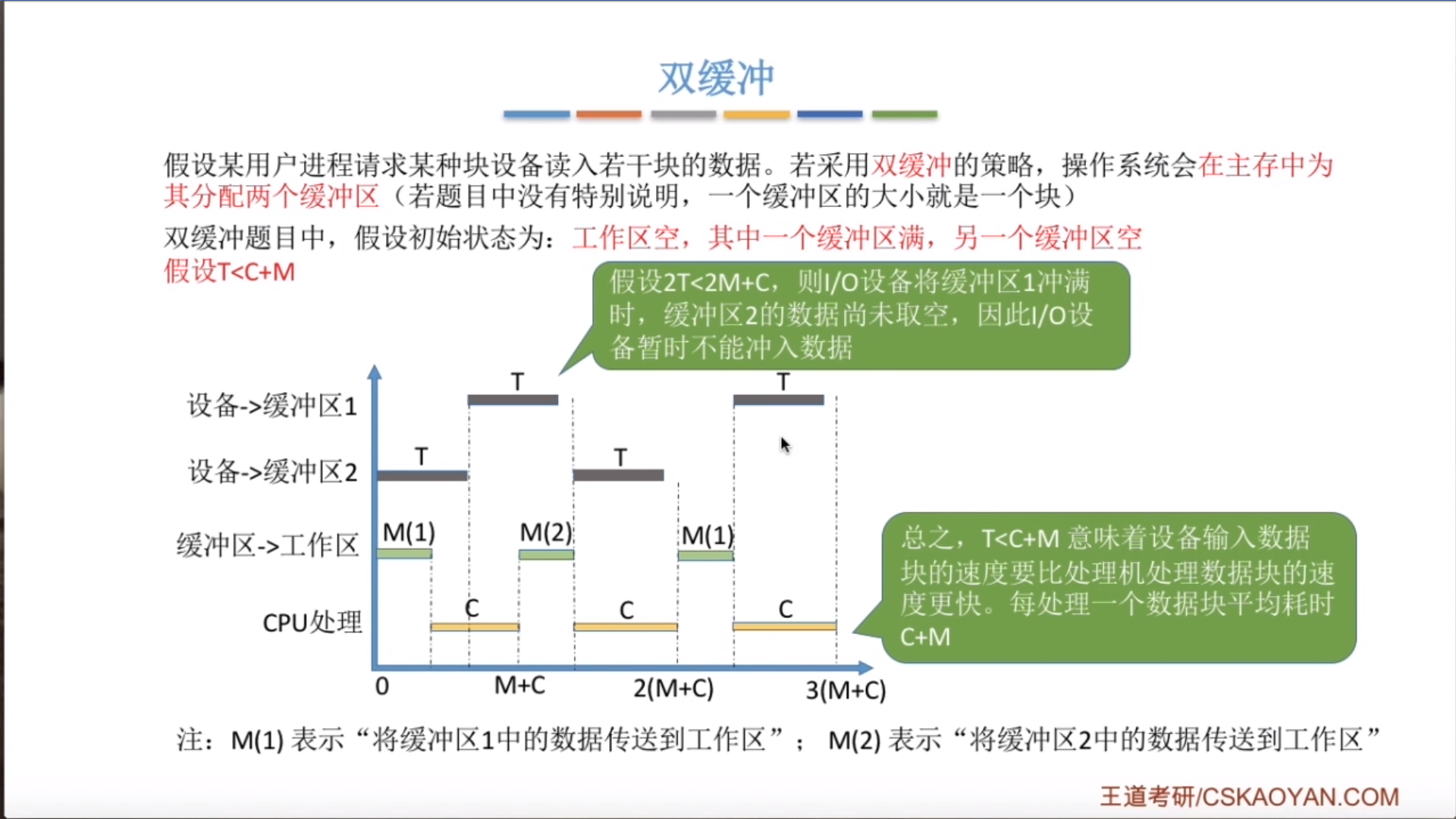 双缓冲

假设某用户进程请求某种块设备读入若干块的数据。若采用双缓冲的策略，操作系统会在主存中为其分配两个缓冲区（若题目中没有特别说明，一个缓冲区的大小就是一个块）

双缓冲题目中，假设初始状态为：工作区空，其中一个缓冲区满，另一个缓冲区空

假设T<C+M

假设2T<2M+C，则I/O设备将缓冲区1冲满时，缓冲区2的数据尚未取空，因此I/O设备暂时不能冲入数据

设备->缓冲区1
设备->缓冲区2
缓冲区->工作区
CPU处理

T
T
T
T
M(1)
M(2)
M(1)
C
C
C

0
M+C
2(M+C)
3(M+C)

总之，T<C+M 意味着设备输入数据块的速度要比处理机处理数据块的速度更快。每处理一个数据块平均耗时C+M

注：M(1) 表示“将缓冲区1中的数据传送到工作区”； M(2) 表示“将缓冲区2中的数据传送到工作区”

王道考研/CSKAOYAN.COM